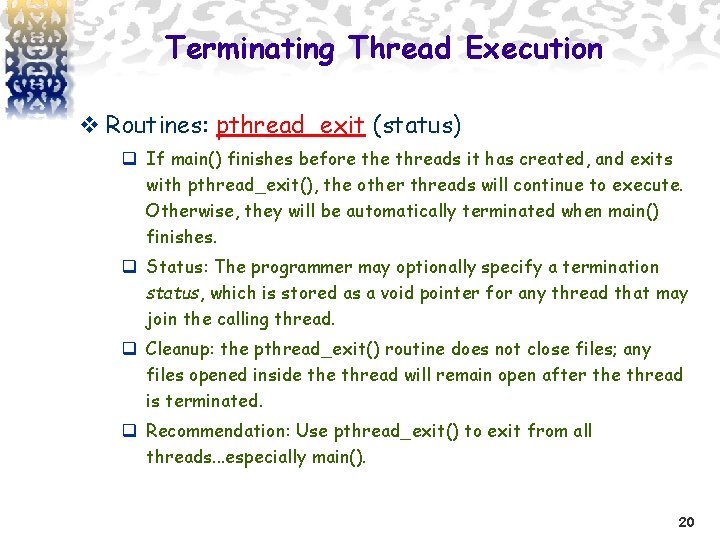 Terminating Thread Execution

❖ Routines: pthread_exit (status)

❑ If main() finishes before the threads it has created, and exits with pthread_exit(), the other threads will continue to execute. Otherwise, they will be automatically terminated when main() finishes.

❑ Status: The programmer may optionally specify a termination status, which is stored as a void pointer for any thread that may join the calling thread.

❑ Cleanup: the pthread_exit() routine does not close files; any files opened inside the thread will remain open after the thread is terminated.

❑ Recommendation: Use pthread_exit() to exit from all threads...especially main().

20